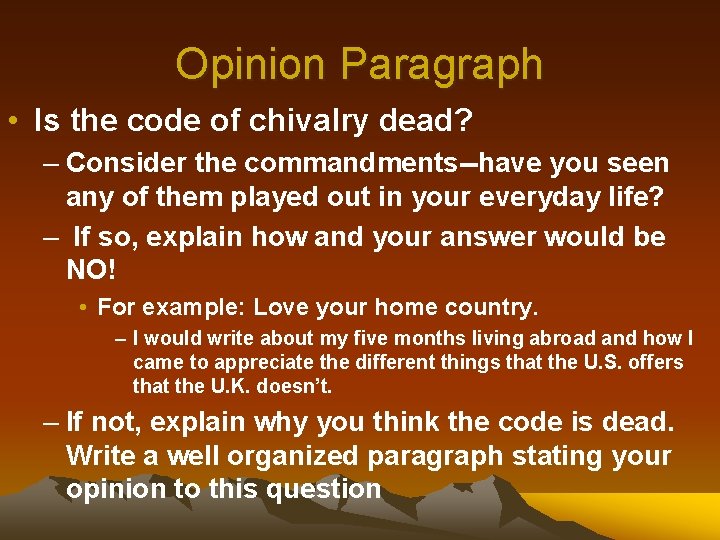 Opinion Paragraph

• Is the code of chivalry dead?

– Consider the commandments--have you seen any of them played out in your everyday life?

– If so, explain how and your answer would be NO!

• For example: Love your home country.

– I would write about my five months living abroad and how I came to appreciate the different things that the U.S. offers that the U.K. doesn't.

– If not, explain why you think the code is dead. Write a well organized paragraph stating your opinion to this question